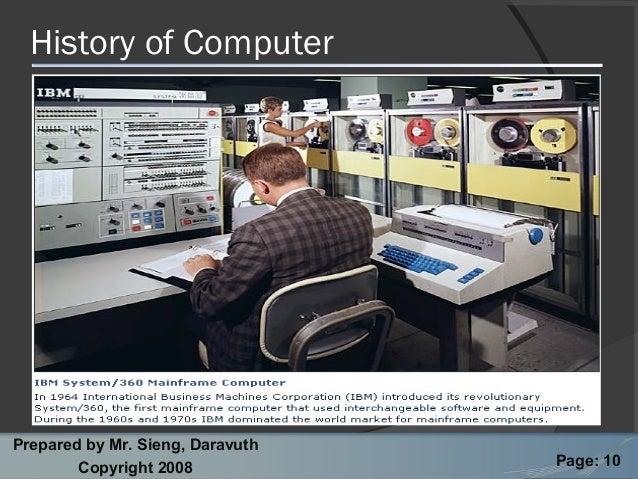 History of Computer

IBM

IBM System/360 Mainframe Computer

In 1964 International Business Machines Corporation (IBM) introduced its revolutionary System/360, the first mainframe computer that used interchangeable software and equipment. During the 1960s and 1970s IBM dominated the world market for mainframe computers.

Prepared by Mr. Sieng, Daravuth
Copyright 2008

Page: 10